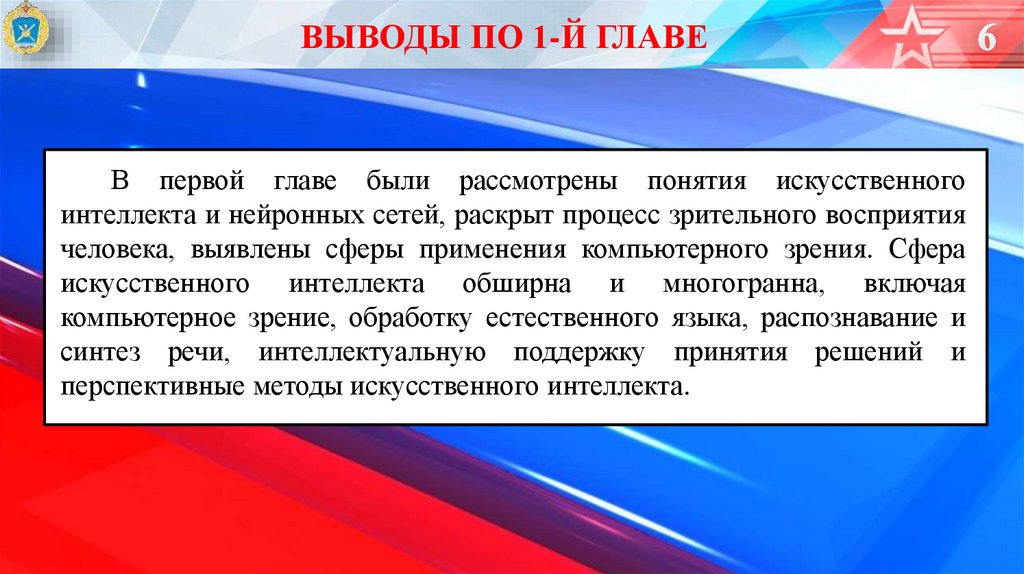 ВЫВОДЫ ПО 1-Й ГЛАВЕ

6

В первой главе были рассмотрены понятия искусственного интеллекта и нейронных сетей, раскрыт процесс зрительного восприятия человека, выявлены сферы применения компьютерного зрения. Сфера искусственного интеллекта обширна и многогранна, включая компьютерное зрение, обработку естественного языка, распознавание и синтез речи, интеллектуальную поддержку принятия решений и перспективные методы искусственного интеллекта.